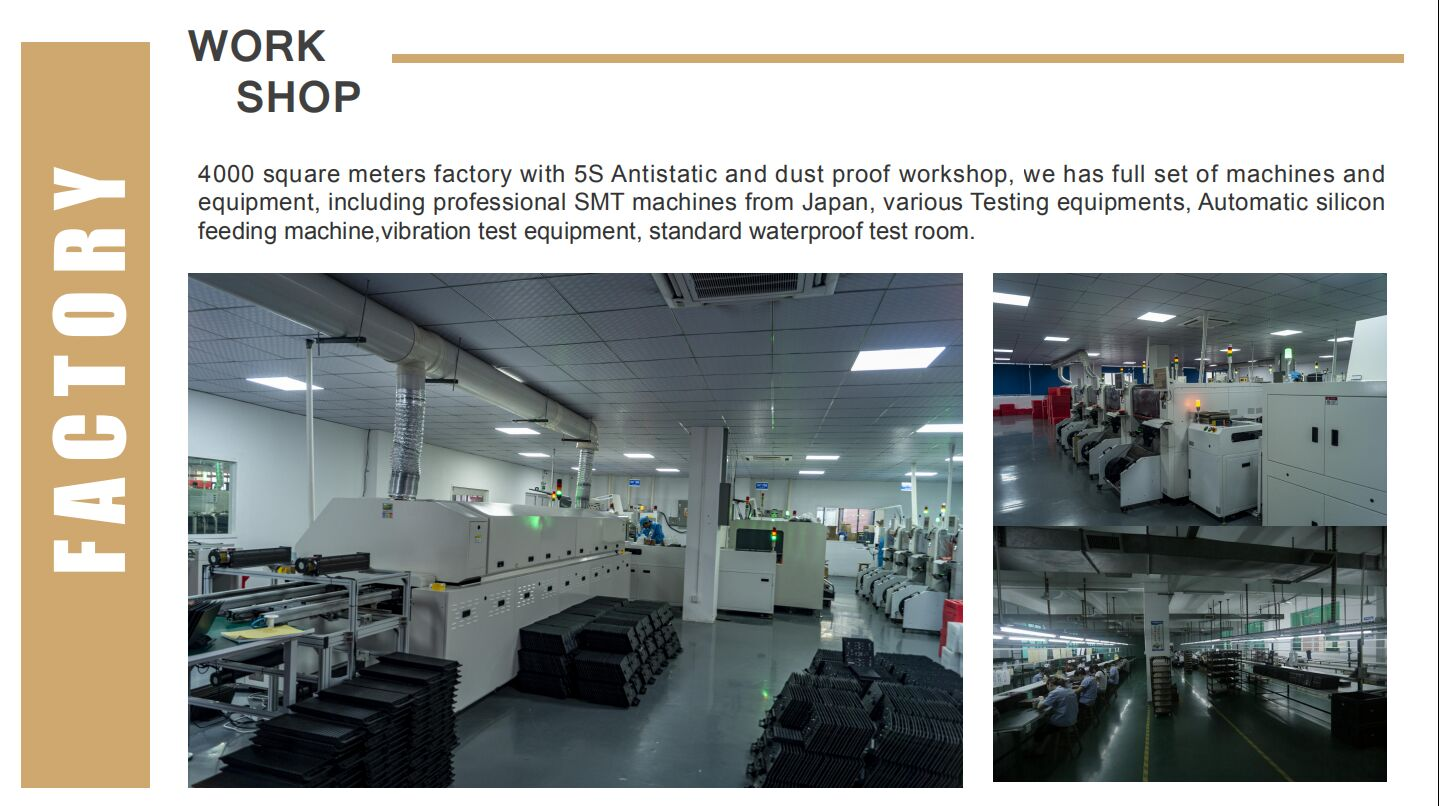 FACTORY

WORK
SHOP

4000 square meters factory with 5S Antistatic and dust proof workshop, we has full set of machines and equipment, including professional SMT machines from Japan, various Testing equipments, Automatic silicon feeding machine,vibration test equipment, standard waterproof test room.